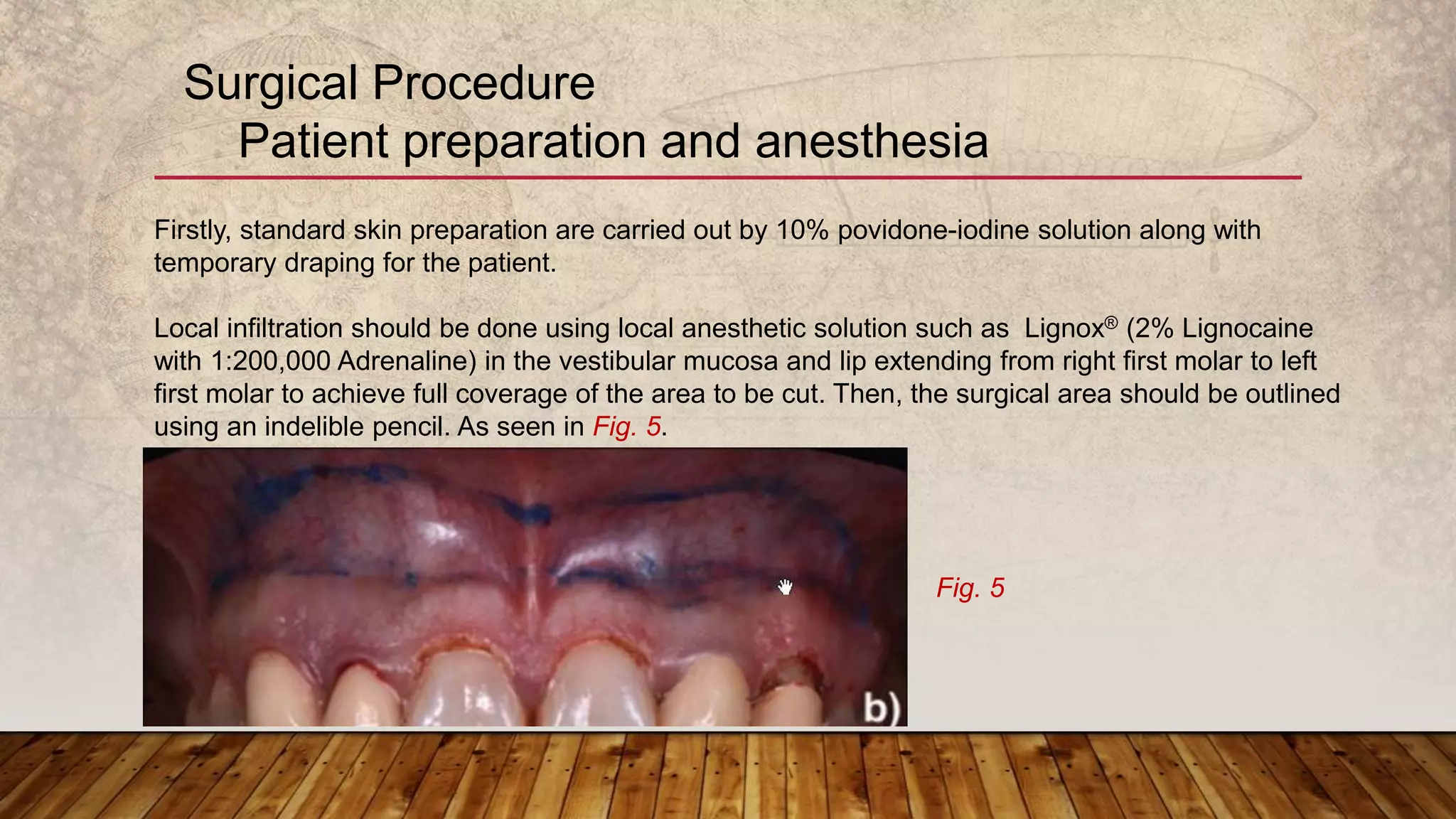 Surgical Procedure
Patient preparation and anesthesia

Firstly, standard skin preparation are carried out by 10% povidone-iodine solution along with temporary draping for the patient.

Local infiltration should be done using local anesthetic solution such as Lignox® (2% Lignocaine with 1:200,000 Adrenaline) in the vestibular mucosa and lip extending from right first molar to left first molar to achieve full coverage of the area to be cut. Then, the surgical area should be outlined using an indelible pencil. As seen in Fig. 5.

b)

Fig. 5